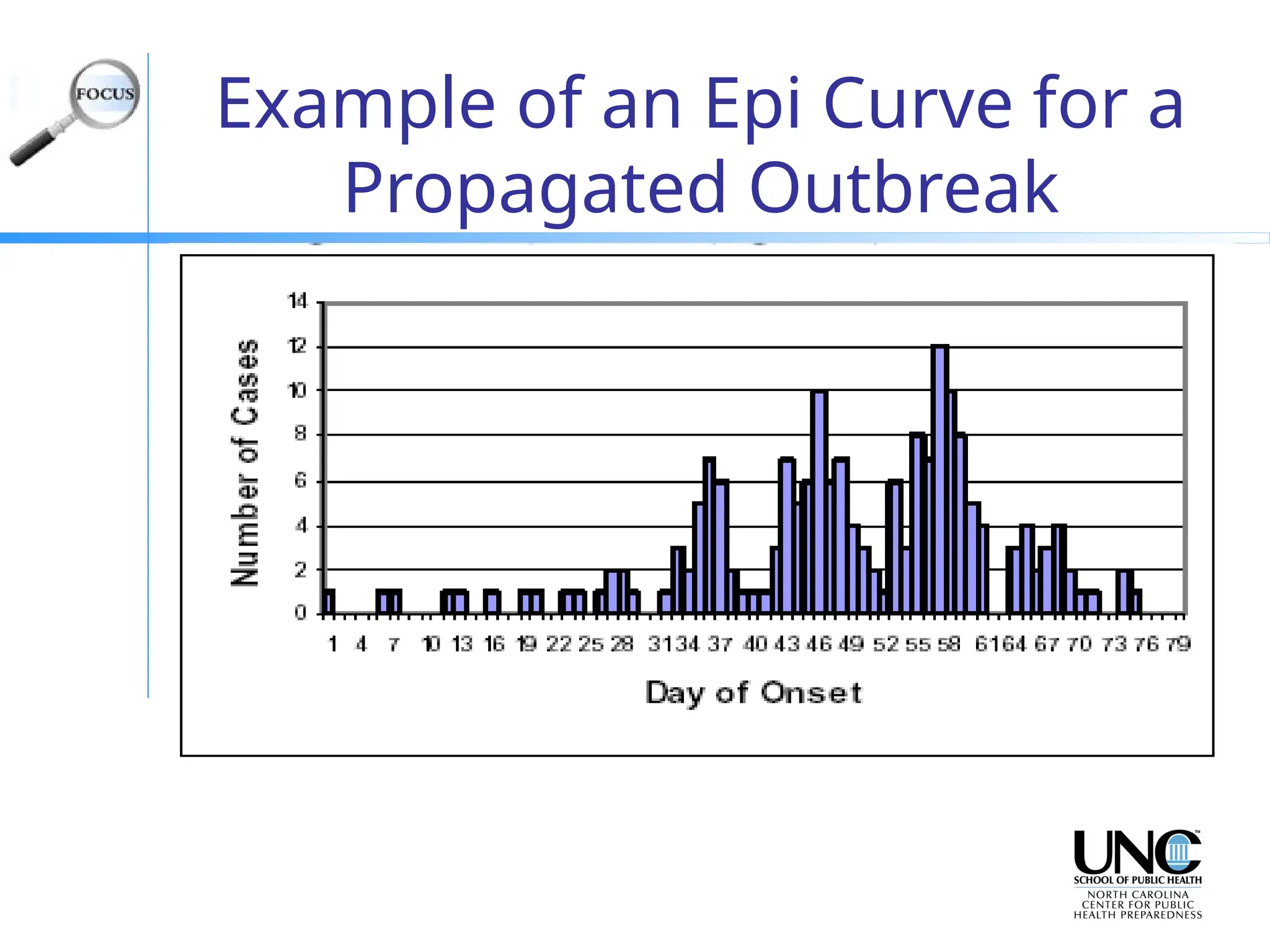 FOCUS

Example of an Epi Curve for a Propagated Outbreak

Number of Cases

14
12
10
8
6
4
2
0

1 4 7 10 13 16 19 22 25 28 31 34 37 40 43 46 49 52 55 58 61 64 67 70 73 76 79

Day of Onset

UNC
SCHOOL OF PUBLIC HEALTH
NORTH CAROLINA CENTER FOR PUBLIC HEALTH PREPAREDNESS